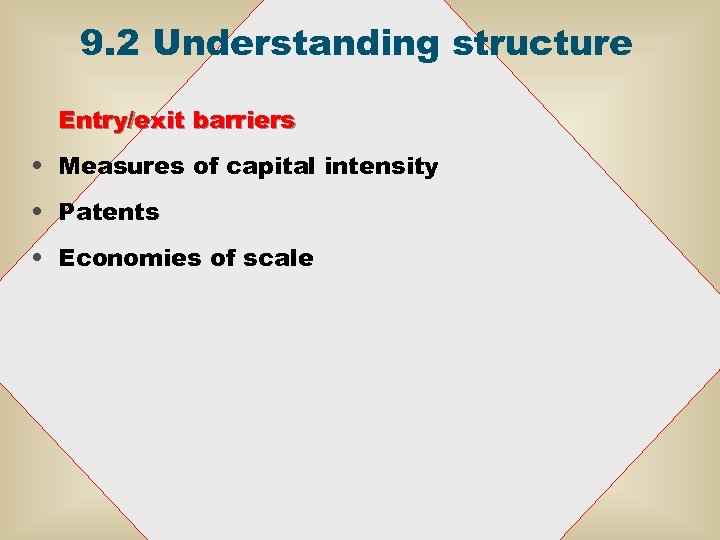 9.2 Understanding structure

Entry/exit barriers

• Measures of capital intensity
• Patents
• Economies of scale